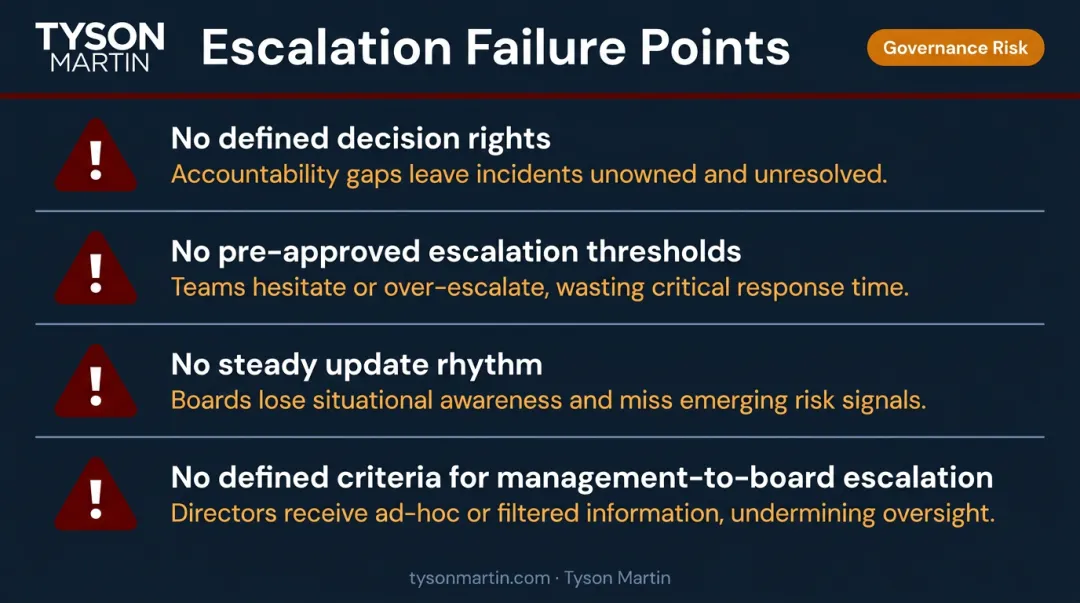 TYSON MARTIN

Escalation Failure Points

Governance Risk

!
No defined decision rights
Accountability gaps leave incidents unowned and unresolved.

!
No pre-approved escalation thresholds
Teams hesitate or over-escalate, wasting critical response time.

!
No steady update rhythm
Boards lose situational awareness and miss emerging risk signals.

!
No defined criteria for management-to-board escalation
Directors receive ad-hoc or filtered information, undermining oversight.

tysonmartin.com · Tyson Martin